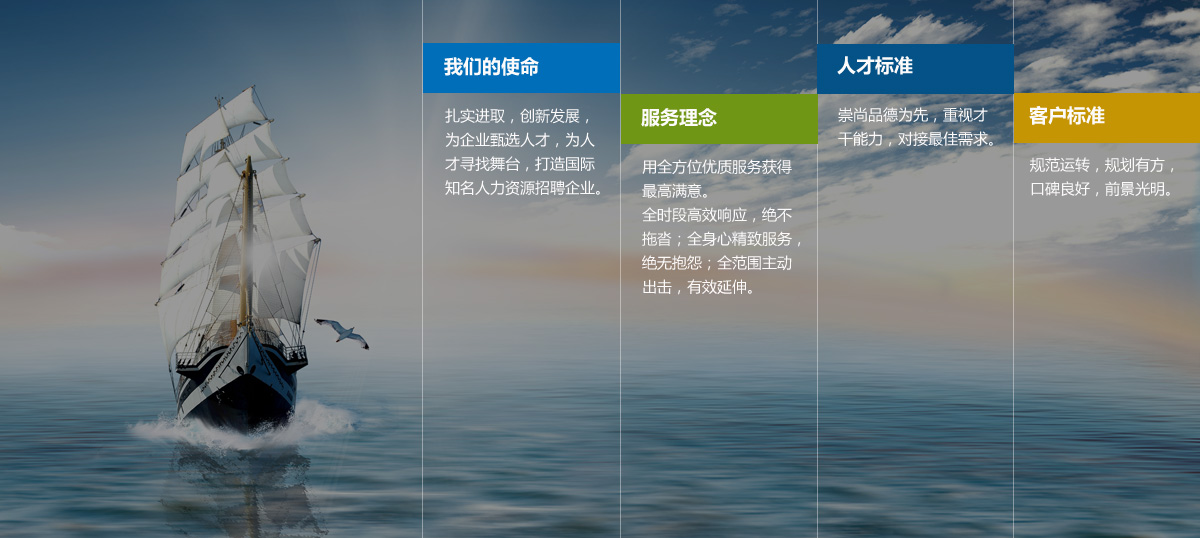 我们的使命

扎实进取，创新发展，为企业甄选人才，为人才寻找舞台，打造国际知名人力资源招聘企业。

服务理念

用全方位优质服务获得最高满意。
全时段高效响应，绝不拖沓；全身心精致服务，绝无抱怨；全范围主动出击，有效延伸。

人才标准

崇尚品德为先，重视才干能力，对接最佳需求。

客户标准

规范运转，规划有方，口碑良好，前景光明。